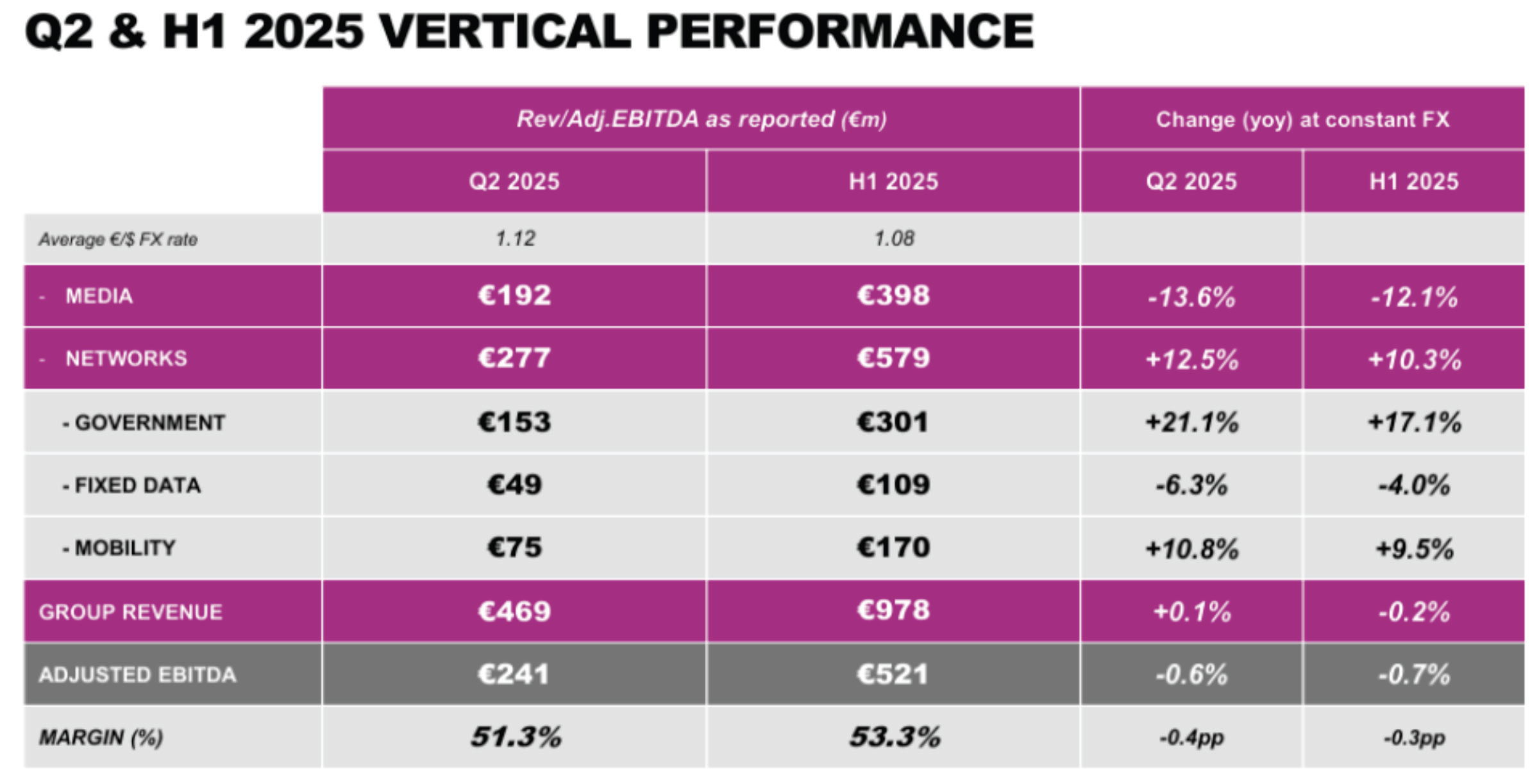 Q2 & H1 2025 VERTICAL PERFORMANCE

| | Rev/Adj.EBITDA as reported (€m) | | Change (yoy) at constant FX | |
|---|---|---|---|---|
| | Q2 2025 | H1 2025 | Q2 2025 | H1 2025 |
| Average €/$ FX rate | 1.12 | 1.08 | | |
| - MEDIA | €192 | €398 | -13.6% | -12.1% |
| - NETWORKS | €277 | €579 | +12.5% | +10.3% |
| - GOVERNMENT | €153 | €301 | +21.1% | +17.1% |
| - FIXED DATA | €49 | €109 | -6.3% | -4.0% |
| - MOBILITY | €75 | €170 | +10.8% | +9.5% |
| GROUP REVENUE | €469 | €978 | +0.1% | -0.2% |
| ADJUSTED EBITDA | €241 | €521 | -0.6% | -0.7% |
| MARGIN (%) | 51.3% | 53.3% | -0.4pp | -0.3pp |